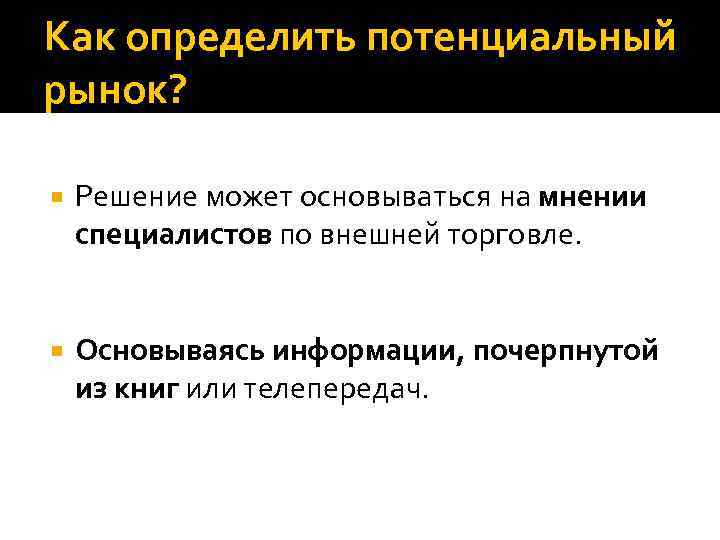 Как определить потенциальный рынок?

Решение может основываться на мнении специалистов по внешней торговле.

Основываясь информации, почерпнутой из книг или телепередач.